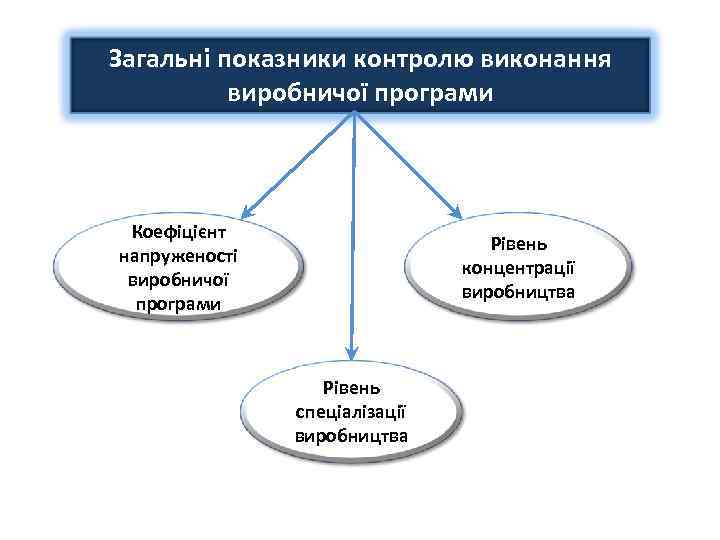 Загальні показники контролю виконання виробничої програми

Коефіцієнт напруженості виробничої програми

Рівень концентрації виробництва

Рівень спеціалізації виробництва